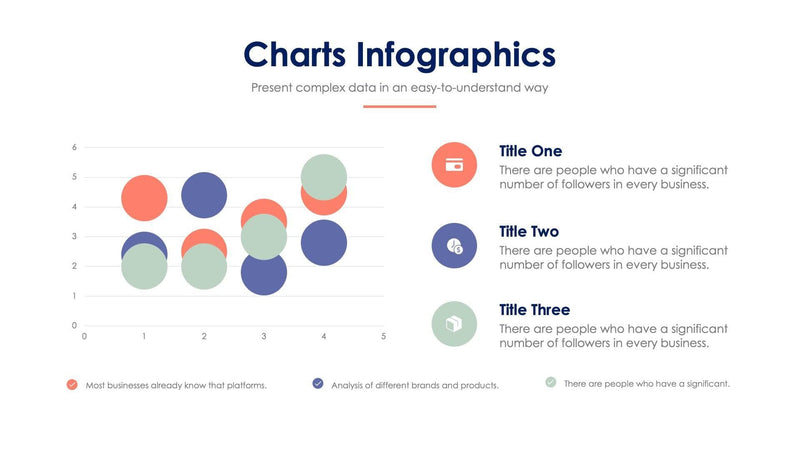 Charts Infographics

Present complex data in an easy-to-understand way

6
5
4
3
2
1
0
0 1 2 3 4 5

Title One
There are people who have a significant number of followers in every business.

Title Two
There are people who have a significant number of followers in every business.

Title Three
There are people who have a significant number of followers in every business.

Most businesses already know that platforms.

Analysis of different brands and products.

There are people who have a significant.